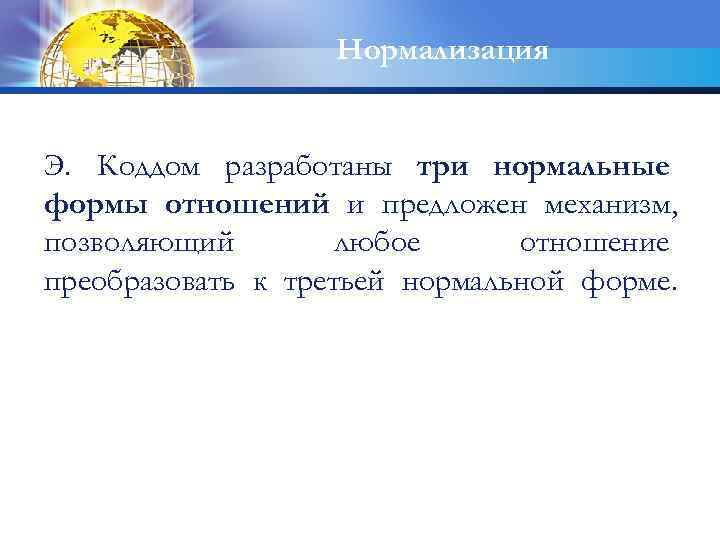 Нормализация

Э. Коддом разработаны три нормальные формы отношений и предложен механизм, позволяющий любое отношение преобразовать к третьей нормальной форме.